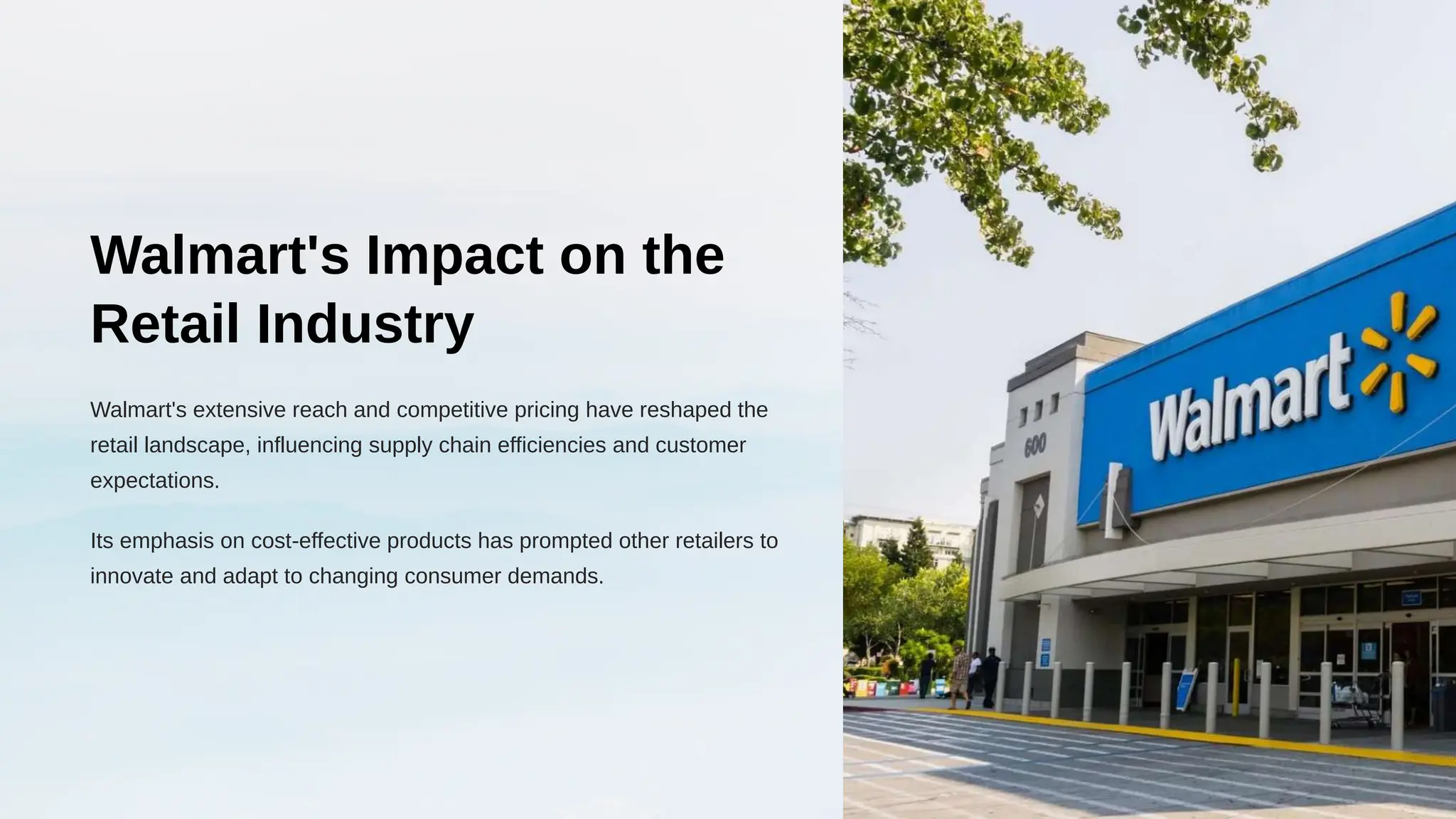 Walmart's Impact on the Retail Industry

Walmart's extensive reach and competitive pricing have reshaped the retail landscape, influencing supply chain efficiencies and customer expectations.

Its emphasis on cost-effective products has prompted other retailers to innovate and adapt to changing consumer demands.

600

Walmart